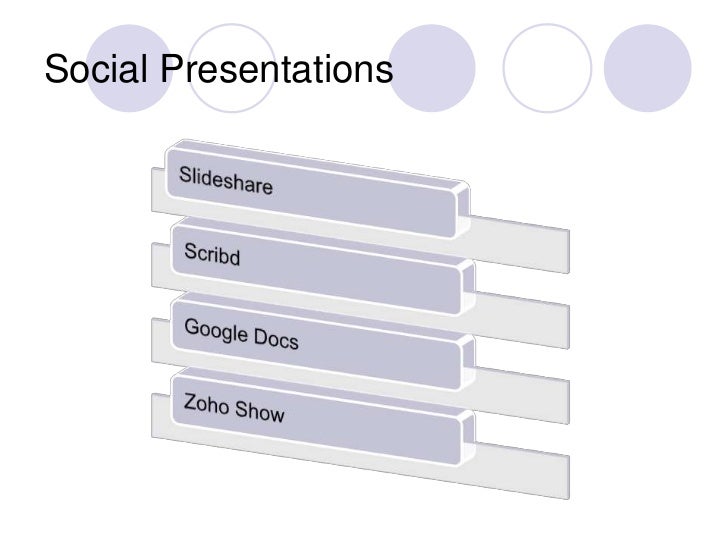 Social Presentations

Slideshare

Scribd

Google Docs

Zoho Show